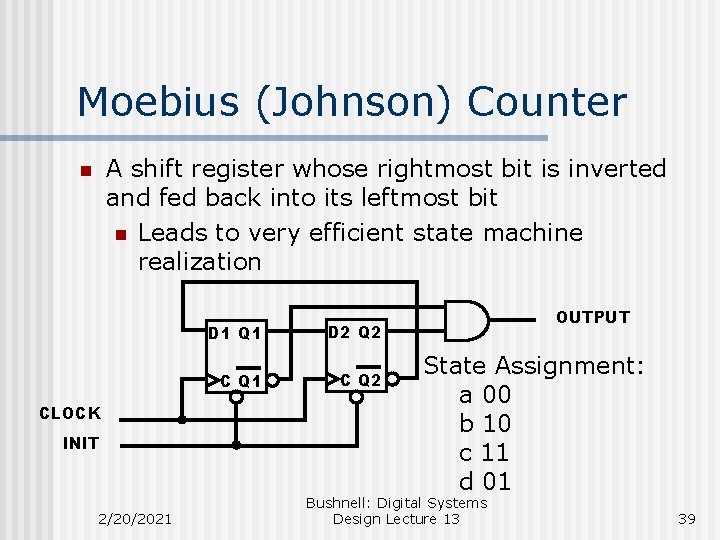 Moebius (Johnson) Counter

A shift register whose rightmost bit is inverted and fed back into its leftmost bit

Leads to very efficient state machine realization

D1 Q1
C $\overline{Q1}$
D2 Q2
C $\overline{Q2}$
OUTPUT
CLOCK
INIT

State Assignment:
a 00
b 10
c 11
d 01

2/20/2021

Bushnell: Digital Systems Design Lecture 13

39